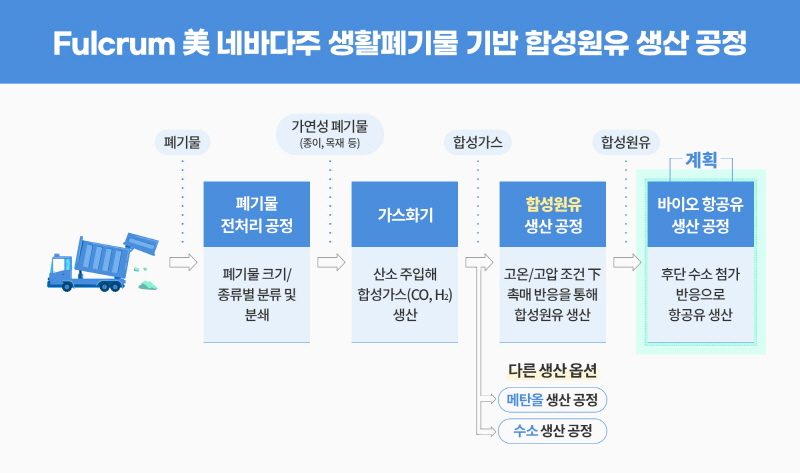 Fulcrum 美 네바다주 생활폐기물 기반 합성원유 생산 공정

폐기물

가연성 폐기물
(종이, 목재 등)

합성가스

합성원유

계획

폐기물
전처리 공정

폐기물 크기/
종류별 분류 및
분쇄

가스화기

산소 주입해
합성가스(CO, $H_2$)
생산

합성원유
생산 공정

고온/고압 조건 下
촉매 반응을 통해
합성원유 생산

바이오 항공유
생산 공정

후단 수소 첨가
반응으로
항공유 생산

다른 생산 옵션

메탄올 생산 공정

수소 생산 공정